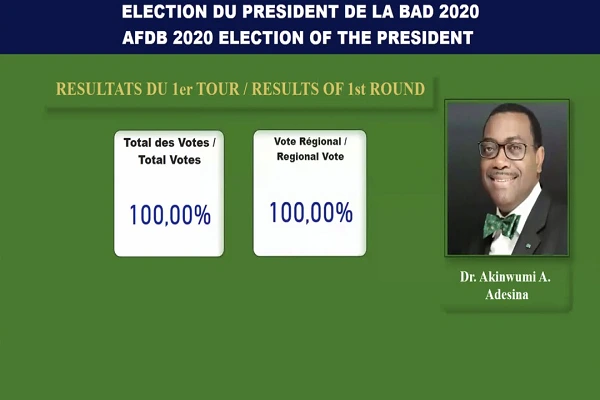 ELECTION DU PRESIDENT DE LA BAD 2020
AFDB 2020 ELECTION OF THE PRESIDENT

RESULTATS DU 1er TOUR / RESULTS OF 1st ROUND

Total des Votes / Total Votes

100,00%

Vote Régional / Regional Vote

100,00%

Dr. Akinwumi A. Adesina